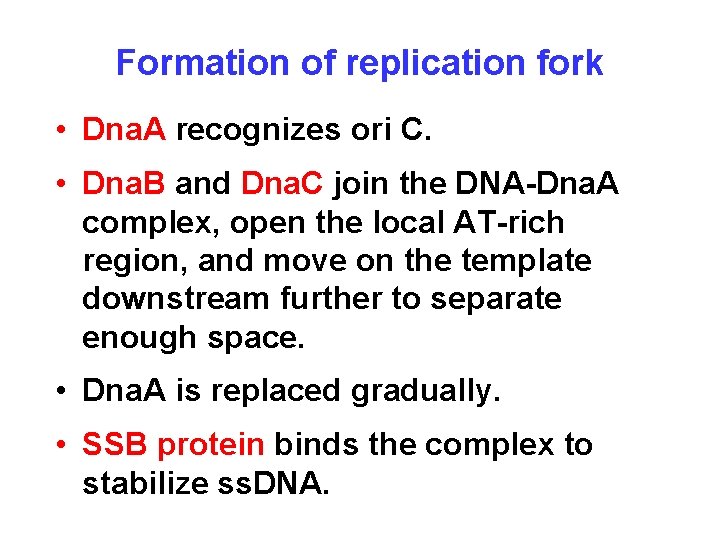 Formation of replication fork

• DnaA recognizes ori C.

• DnaB and DnaC join the DNA-DnaA complex, open the local AT-rich region, and move on the template downstream further to separate enough space.

• DnaA is replaced gradually.

• SSB protein binds the complex to stabilize ssDNA.